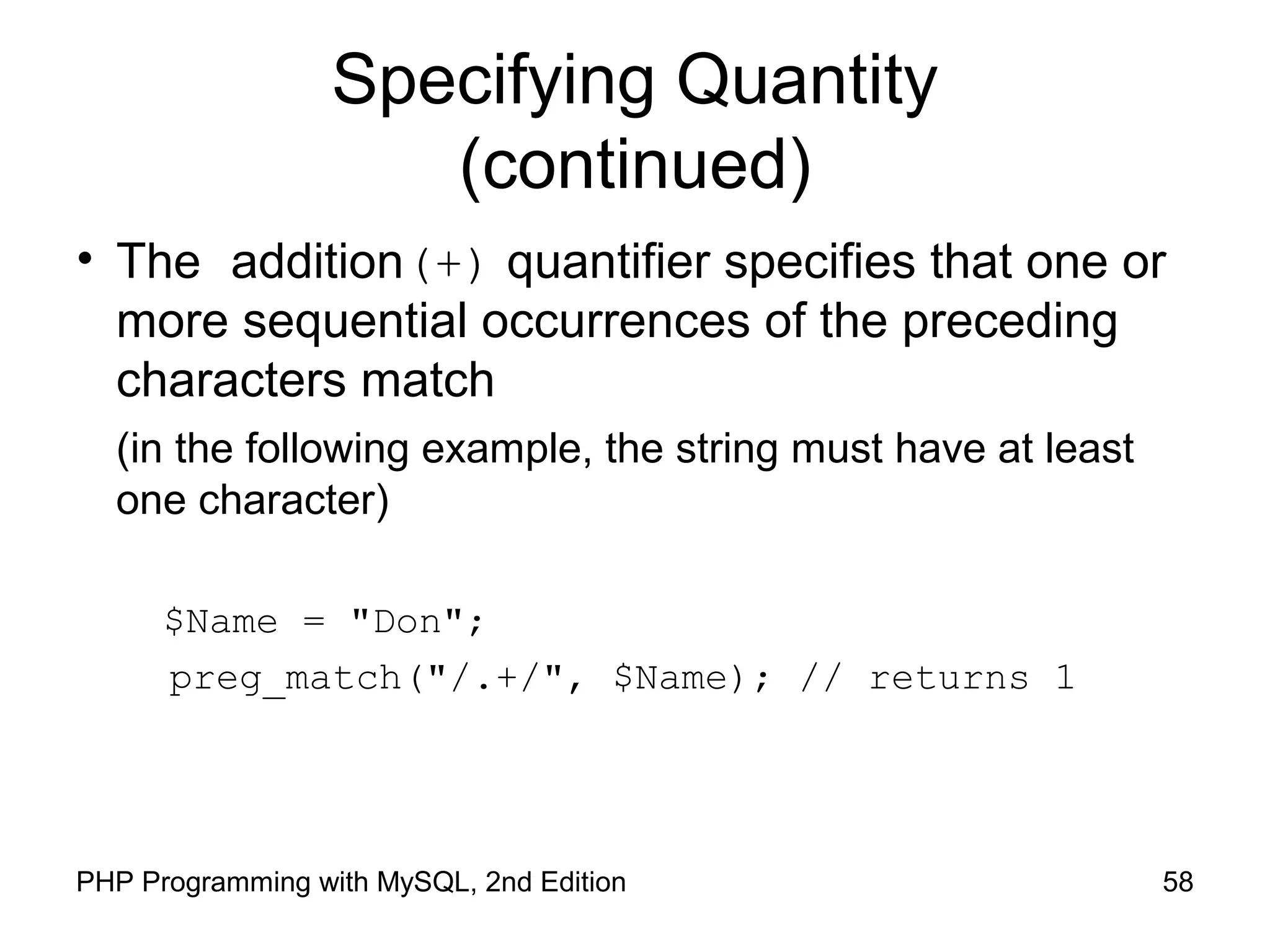 Specifying Quantity (continued)

• The addition (+) quantifier specifies that one or more sequential occurrences of the preceding characters match

(in the following example, the string must have at least one character)

$Name = "Don";
preg_match("/.+/", $Name); // returns 1

PHP Programming with MySQL, 2nd Edition

58